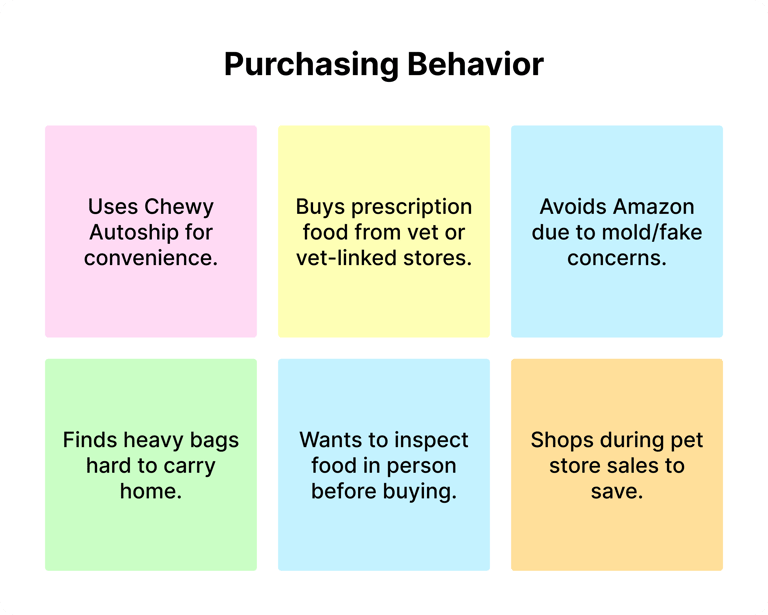 Purchasing Behavior

Uses Chewy Autoship for convenience.

Buys prescription food from vet or vet-linked stores.

Avoids Amazon due to mold/fake concerns.

Finds heavy bags hard to carry home.

Wants to inspect food in person before buying.

Shops during pet store sales to save.